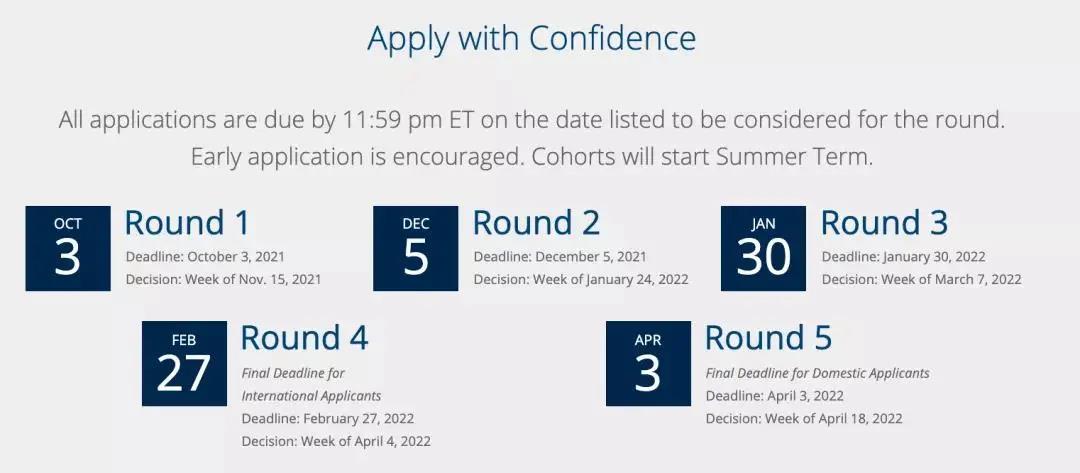 Apply with Confidence

All applications are due by 11:59 pm ET on the date listed to be considered for the round. Early application is encouraged. Cohorts will start Summer Term.

OCT
3
Round 1
Deadline: October 3, 2021
Decision: Week of Nov. 15, 2021

DEC
5
Round 2
Deadline: December 5, 2021
Decision: Week of January 24, 2022

JAN
30
Round 3
Deadline: January 30, 2022
Decision: Week of March 7, 2022

FEB
27
Round 4
Final Deadline for International Applicants
Deadline: February 27, 2022
Decision: Week of April 4, 2022

APR
3
Round 5
Final Deadline for Domestic Applicants
Deadline: April 3, 2022
Decision: Week of April 18, 2022